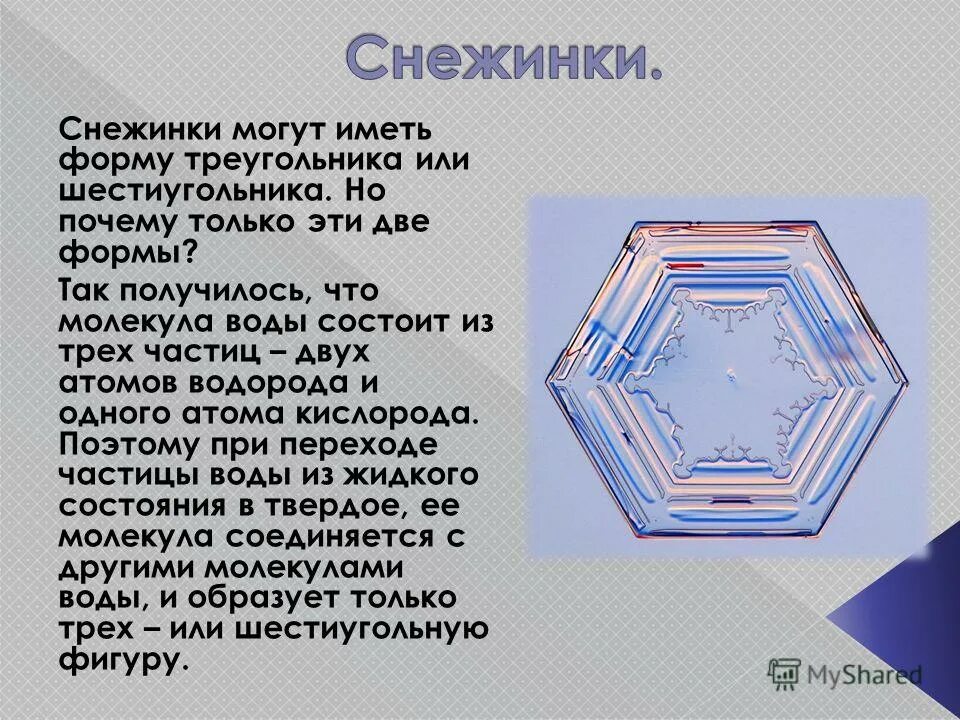 Снежинки.

Снежинки могут иметь форму треугольника или шестиугольника. Но почему только эти две формы?

Так получилось, что молекула воды состоит из трех частиц – двух атомов водорода и одного атома кислорода. Поэтому при переходе частицы воды из жидкого состояния в твердое, ее молекула соединяется с другими молекулами воды, и образует только трех – или шестиугольную фигуру.

MyShared